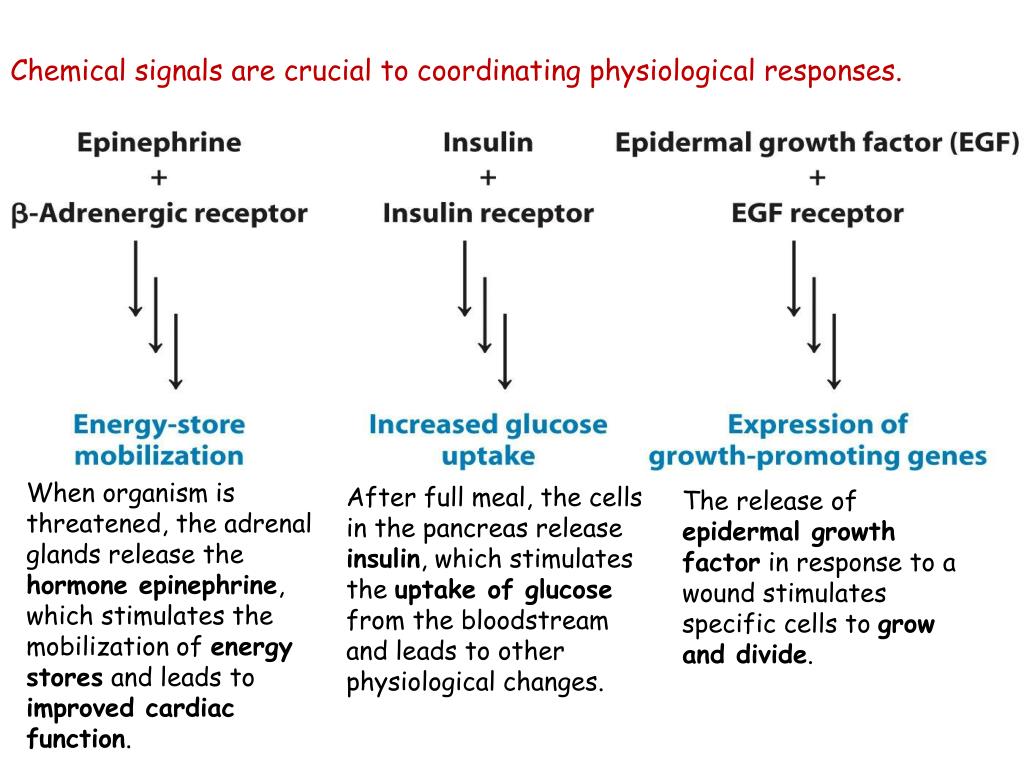 Chemical signals are crucial to coordinating physiological responses.

Epinephrine
+
β-Adrenergic receptor

Energy-store mobilization

When organism is threatened, the adrenal glands release the hormone epinephrine, which stimulates the mobilization of energy stores and leads to improved cardiac function.

Insulin
+
Insulin receptor

Increased glucose uptake

After full meal, the cells in the pancreas release insulin, which stimulates the uptake of glucose from the bloodstream and leads to other physiological changes.

Epidermal growth factor (EGF)
+
EGF receptor

Expression of growth-promoting genes

The release of epidermal growth factor in response to a wound stimulates specific cells to grow and divide.